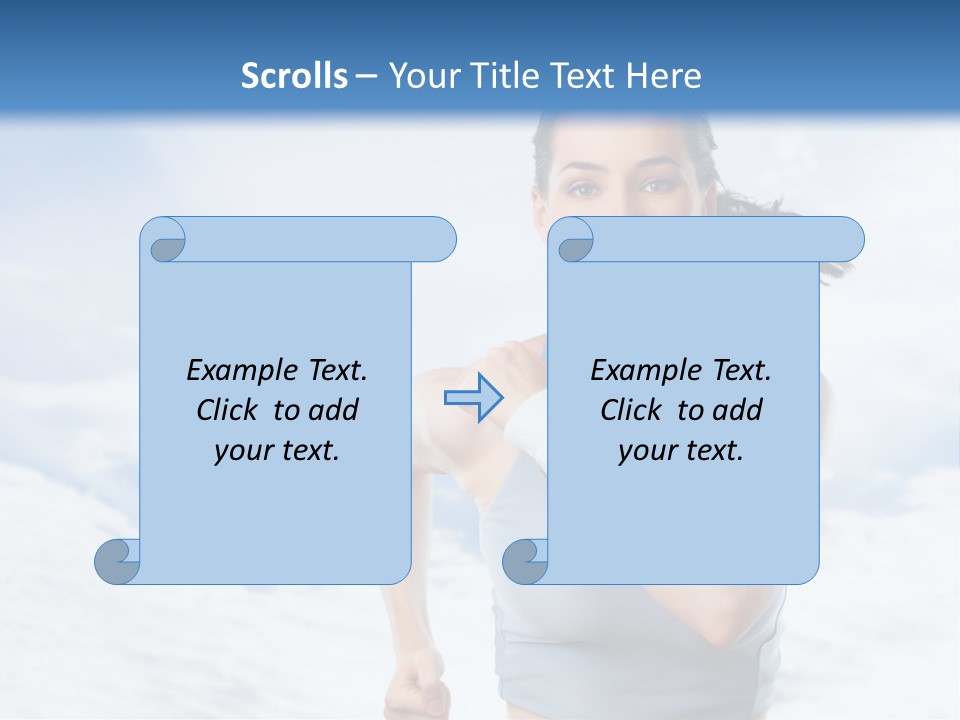 Scrolls – Your Title Text Here

Example Text. Click to add your text.

Example Text. Click to add your text.